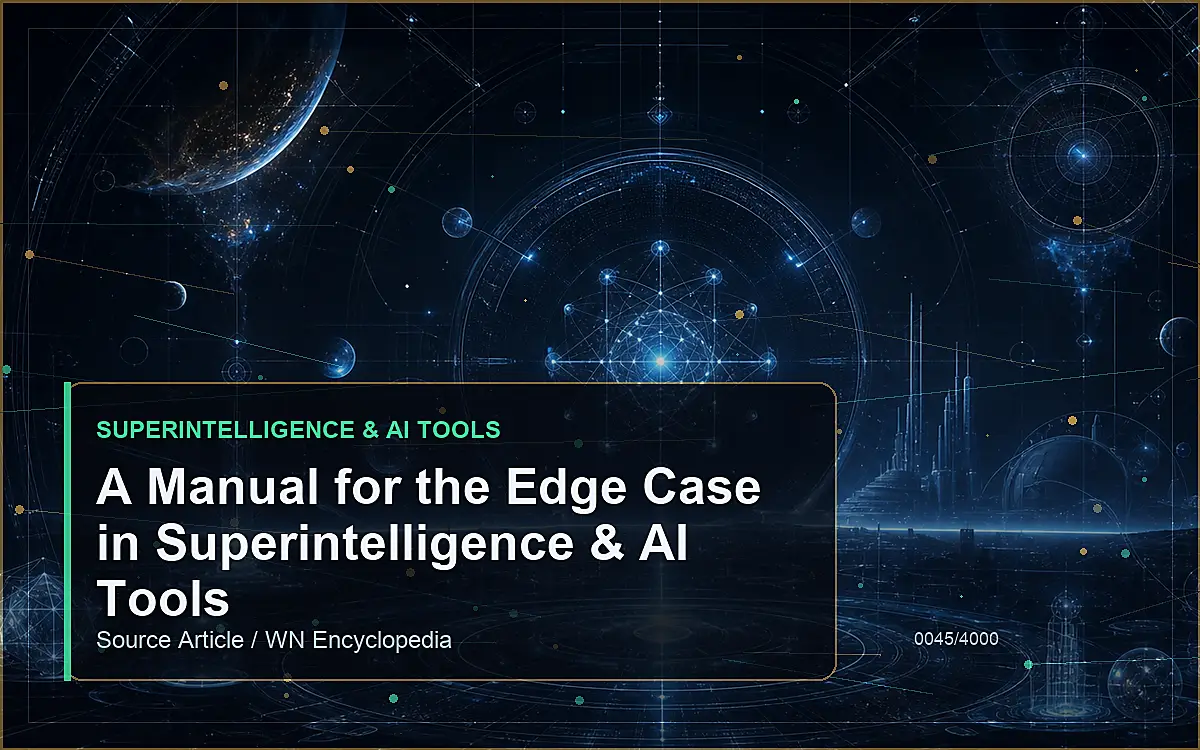 SUPERINTELLIGENCE & AI TOOLS

A Manual for the Edge Case in Superintelligence & AI Tools

Source Article / WN Encyclopedia

0045/4000